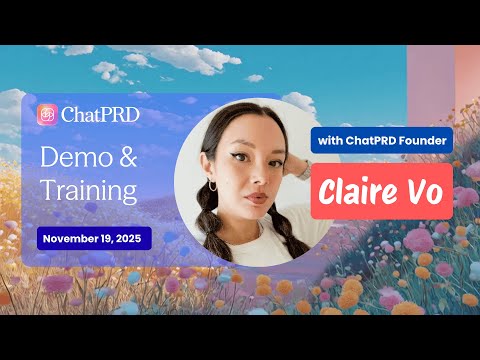 ChatPRD

Demo & Training

November 19, 2025

with ChatPRD Founder

Claire Vo